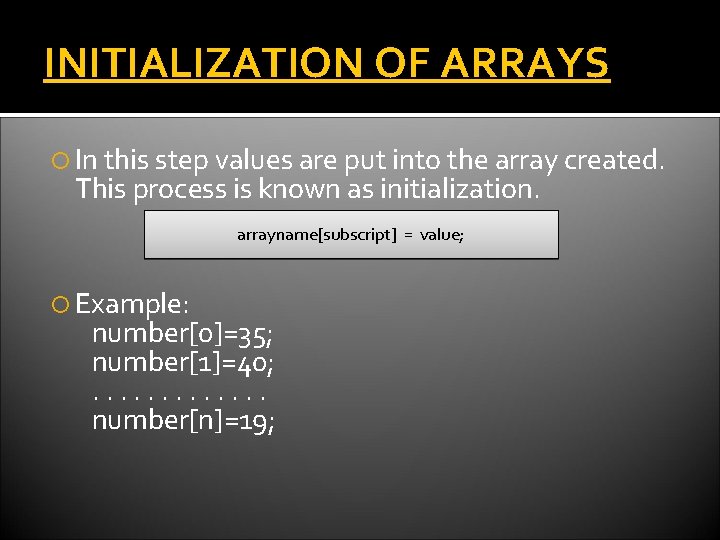 INITIALIZATION OF ARRAYS

In this step values are put into the array created. This process is known as initialization.

arrayname[subscript] = value;

Example:
number[0]=35;
number[1]=40;
. . . . . . . . . . . . .
number[n]=19;